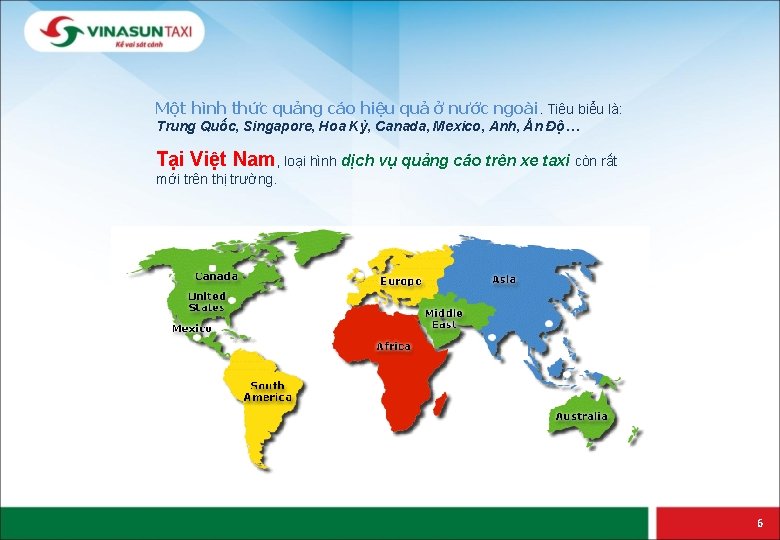 VINASUN TAXI
Kề vai sát cánh

Một hình thức quảng cáo hiệu quả ở nước ngoài. Tiêu biểu là: Trung Quốc, Singapore, Hoa Kỳ, Canada, Mexico, Anh, Ấn Độ…

Tại Việt Nam, loại hình dịch vụ quảng cáo trên xe taxi còn rất mới trên thị trường.

Canada
United States
Mexico
South America
Europe
Africa
Middle East
Asia
Australia

6